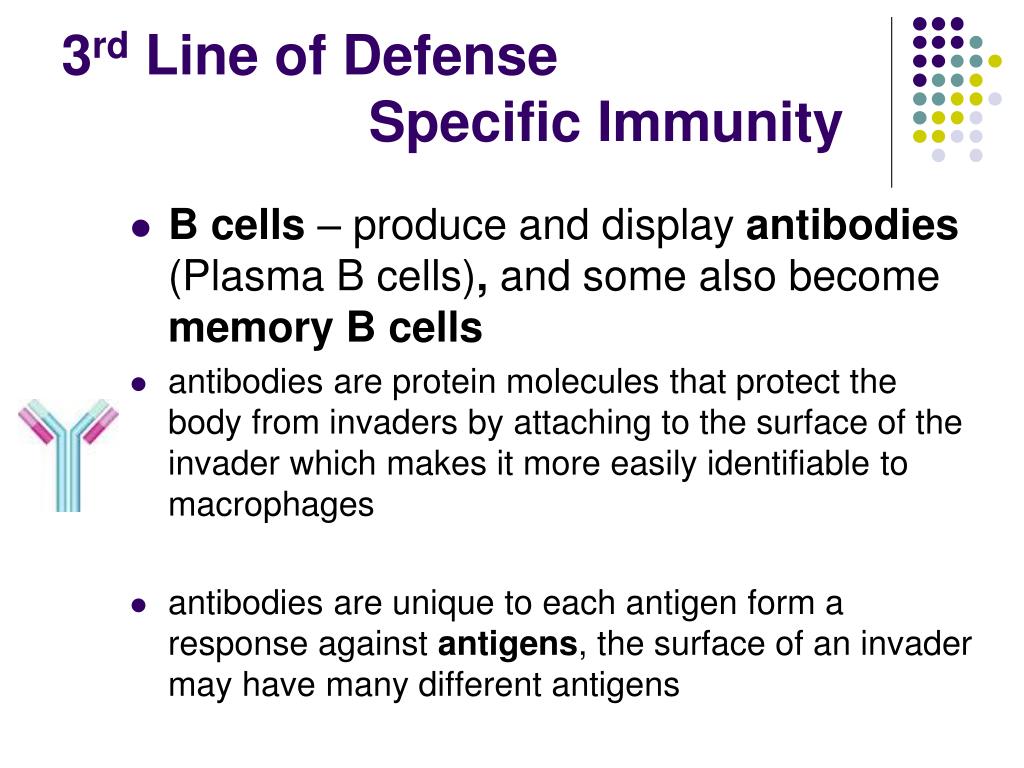 3rd Line of Defense
Specific Immunity

- B cells – produce and display antibodies (Plasma B cells), and some also become memory B cells
- antibodies are protein molecules that protect the body from invaders by attaching to the surface of the invader which makes it more easily identifiable to macrophages

- antibodies are unique to each antigen form a response against antigens, the surface of an invader may have many different antigens